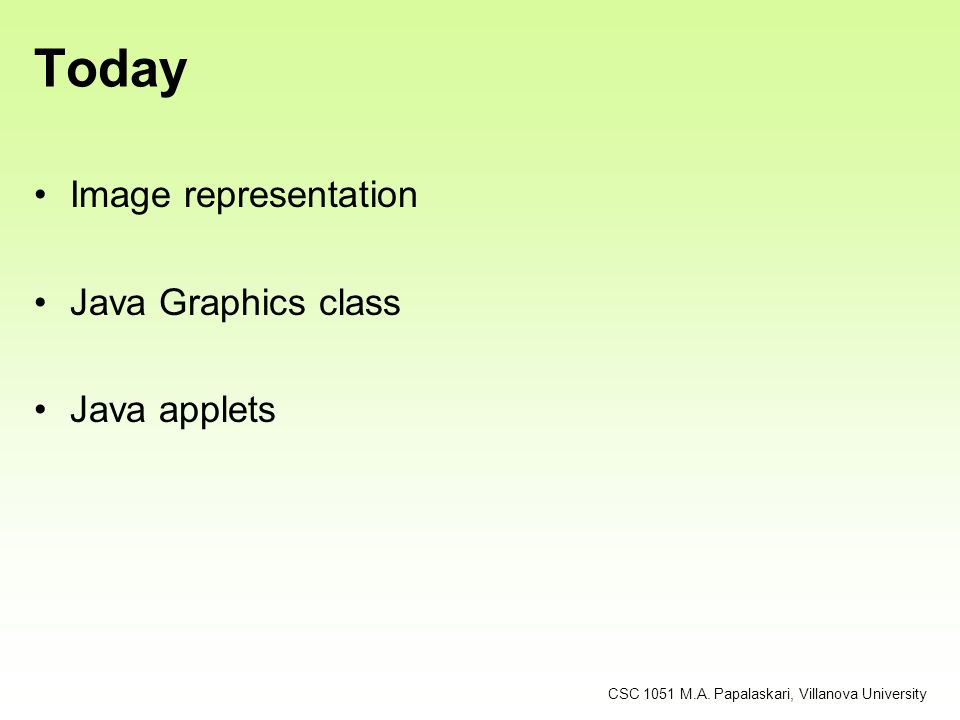 Today

• Image representation

• Java Graphics class

• Java applets

CSC 1051 M.A. Papalaskari, Villanova University